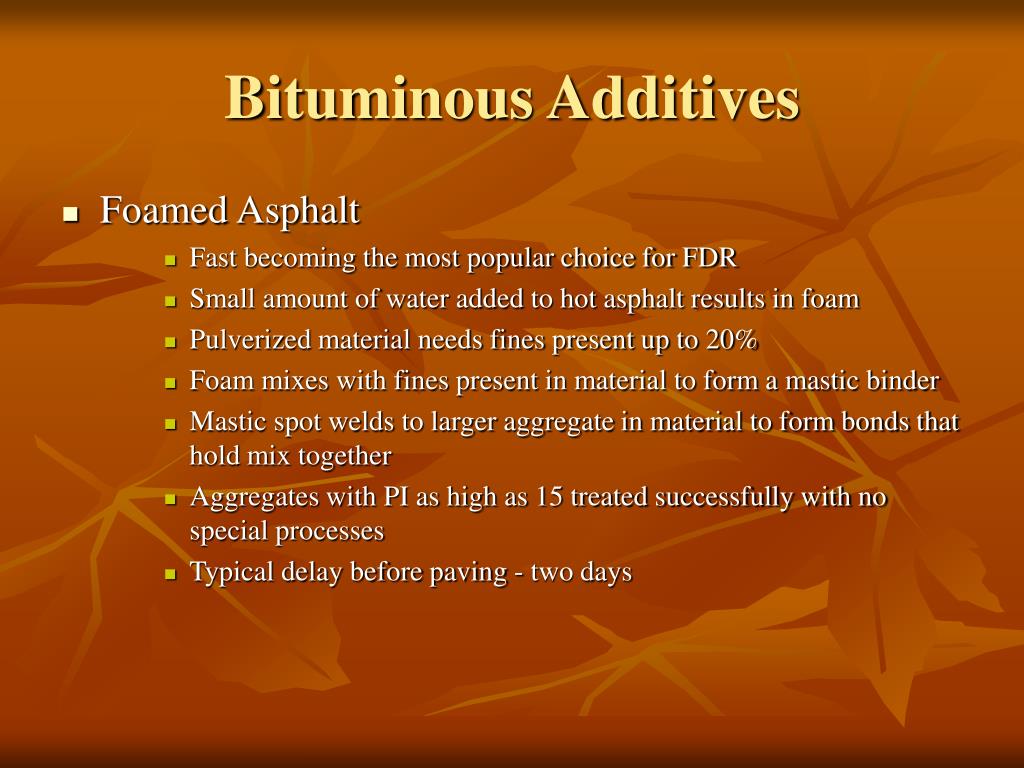 Bituminous Additives

- Foamed Asphalt
  - Fast becoming the most popular choice for FDR
  - Small amount of water added to hot asphalt results in foam
  - Pulverized material needs fines present up to 20%
  - Foam mixes with fines present in material to form a mastic binder
  - Mastic spot welds to larger aggregate in material to form bonds that hold mix together
  - Aggregates with PI as high as 15 treated successfully with no special processes
  - Typical delay before paving - two days